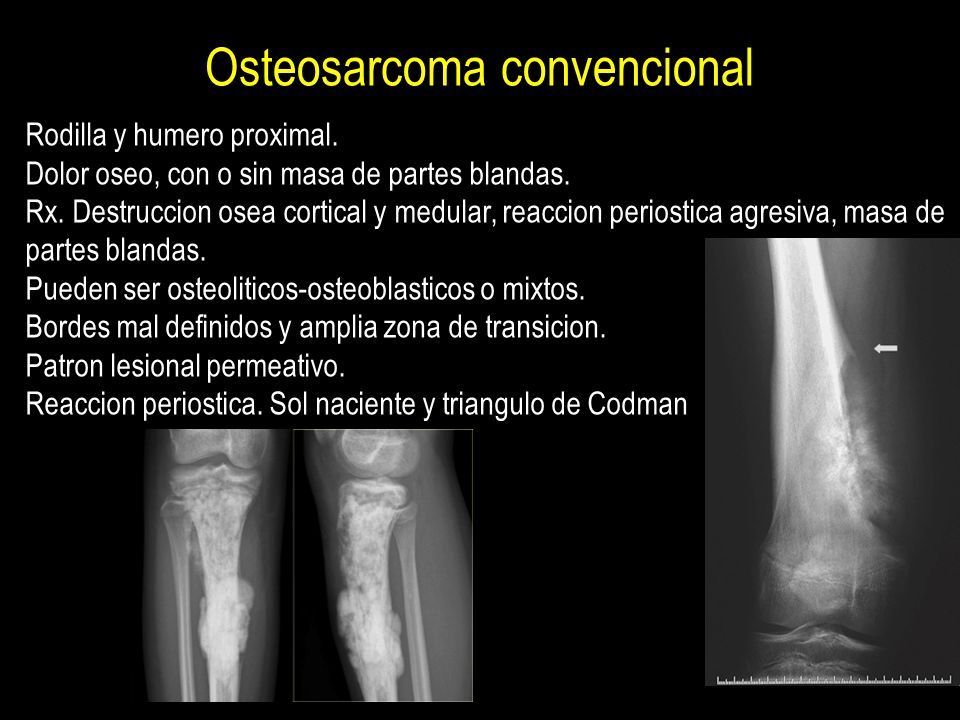 Osteosarcoma convencional

Rodilla y humero proximal.
Dolor oseo, con o sin masa de partes blandas.
Rx. Destruccion osea cortical y medular, reaccion periostica agresiva, masa de partes blandas.
Pueden ser osteoliticos-osteoblasticos o mixtos.
Bordes mal definidos y amplia zona de transicion.
Patron lesional permeativo.
Reaccion periostica. Sol naciente y triangulo de Codman